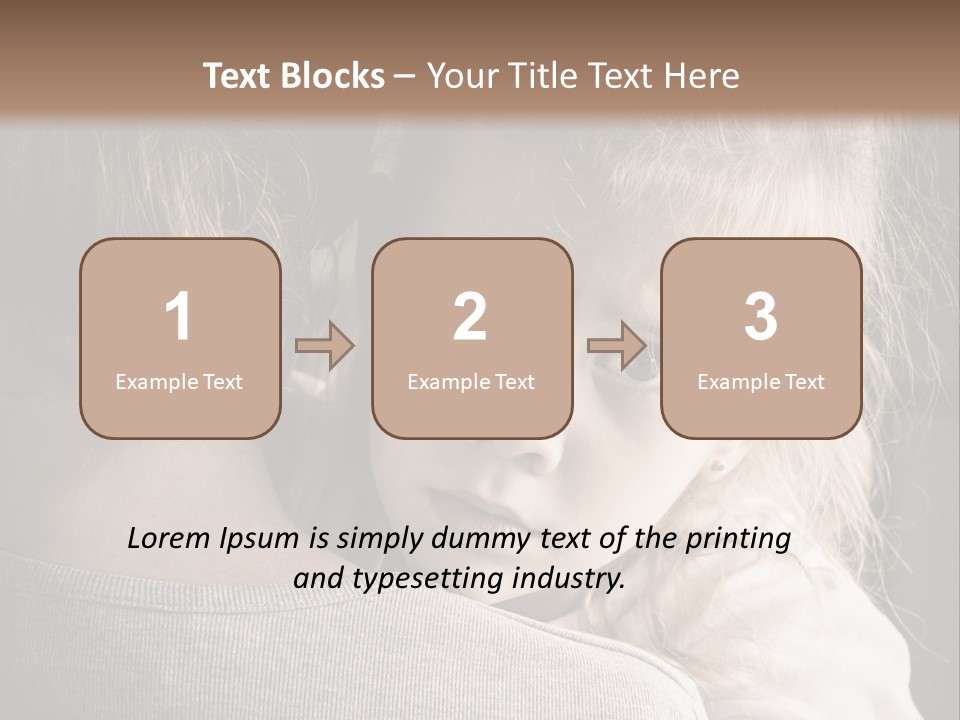 Text Blocks – Your Title Text Here

1
Example Text

2
Example Text

3
Example Text

Lorem Ipsum is simply dummy text of the printing and typesetting industry.